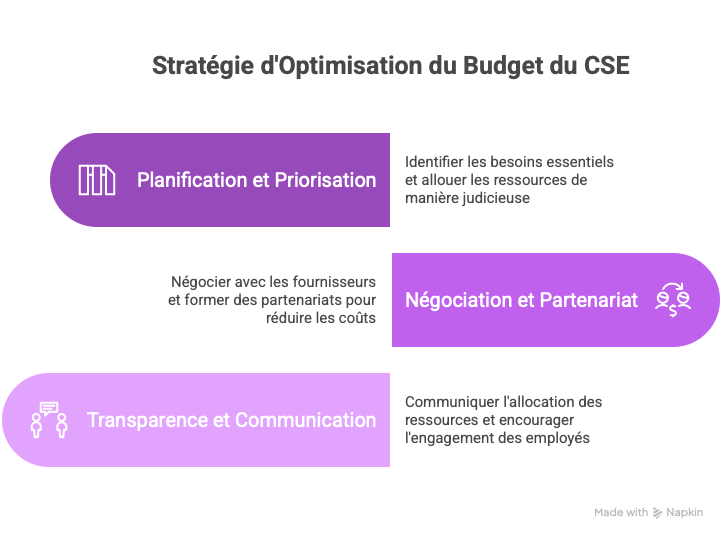 Stratégie d'Optimisation du Budget du CSE

Planification et Priorisation

Identifier les besoins essentiels et allouer les ressources de manière judicieuse

Négocier avec les fournisseurs et former des partenariats pour réduire les coûts

Négociation et Partenariat

Transparence et Communication

Communiquer l'allocation des ressources et encourager l'engagement des employés

Made with Napkin